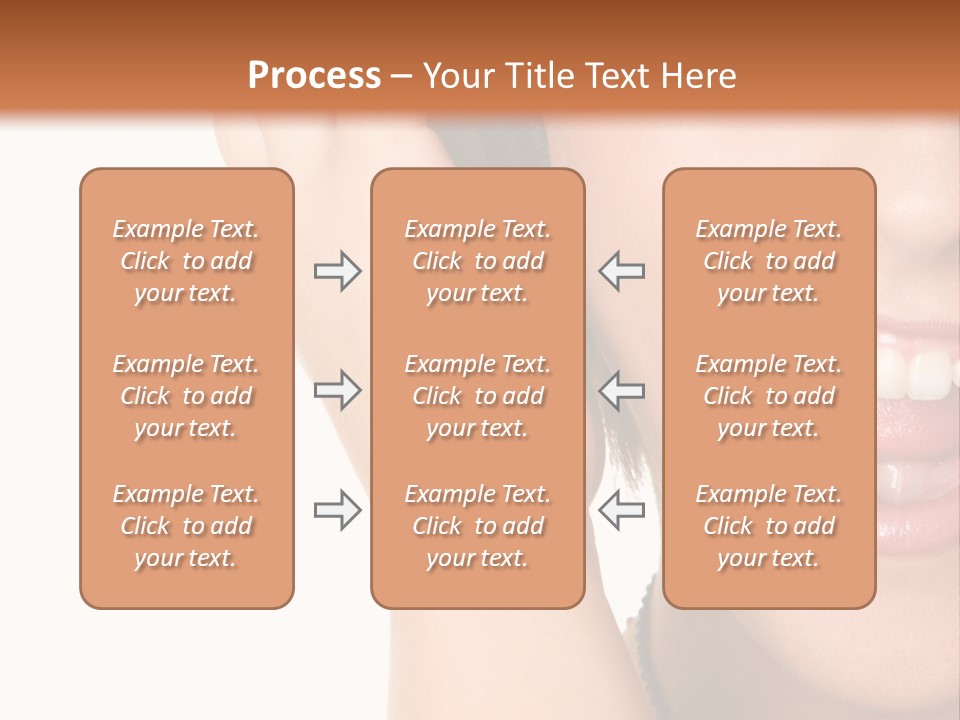 Process – Your Title Text Here

Example Text. Click to add your text.

Example Text. Click to add your text.

Example Text. Click to add your text.

Example Text. Click to add your text.

Example Text. Click to add your text.

Example Text. Click to add your text.

Example Text. Click to add your text.

Example Text. Click to add your text.

Example Text. Click to add your text.